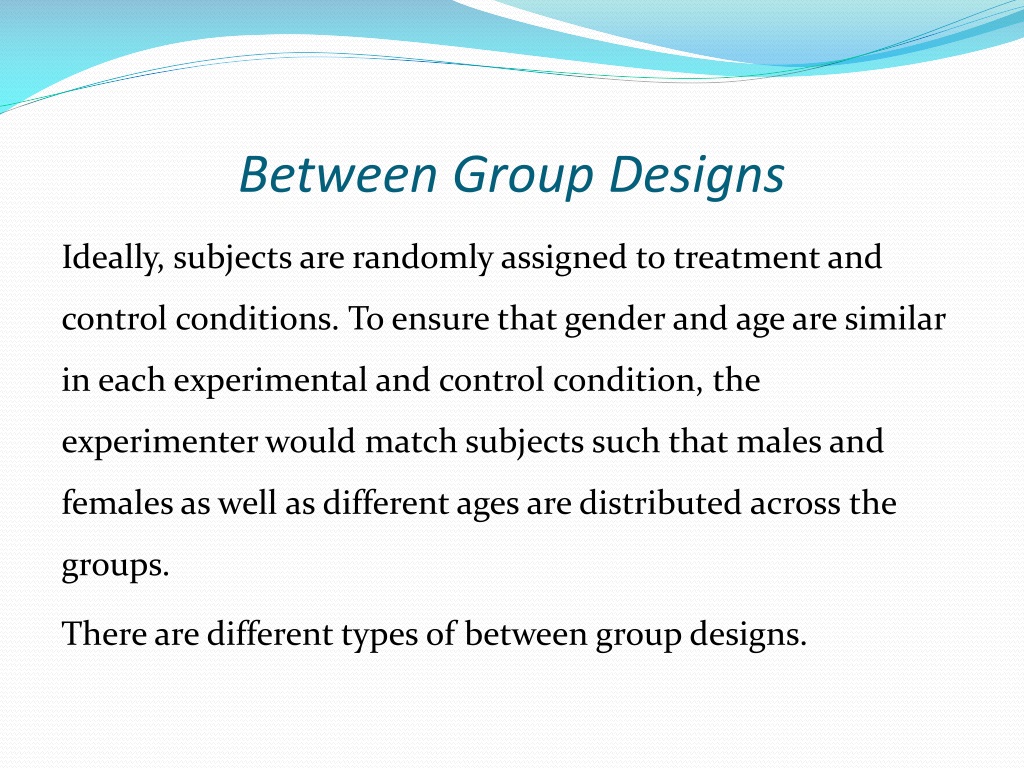 Between Group Designs

Ideally, subjects are randomly assigned to treatment and control conditions. To ensure that gender and age are similar in each experimental and control condition, the experimenter would match subjects such that males and females as well as different ages are distributed across the groups.

There are different types of between group designs.